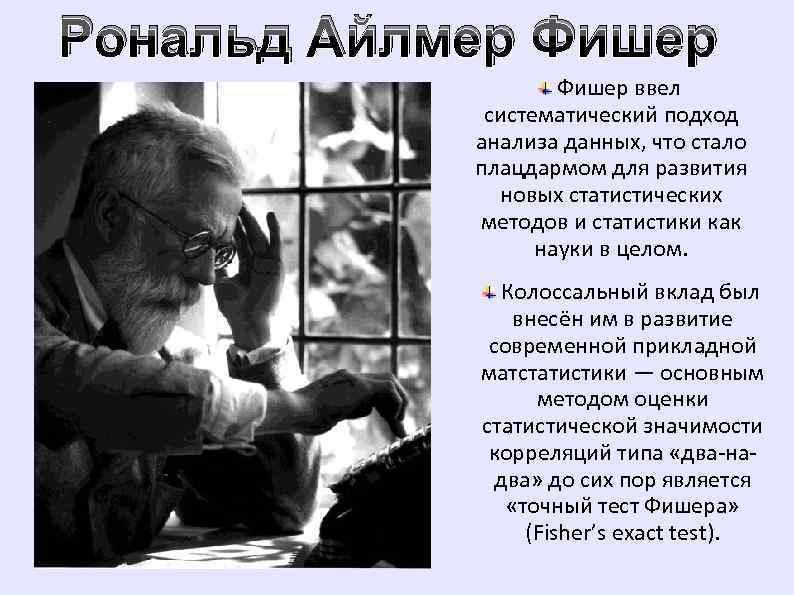 Рональд Айлмер Фишер

Фишер ввел систематический подход анализа данных, что стало плацдармом для развития новых статистических методов и статистики как науки в целом.

Колоссальный вклад был внесён им в развитие современной прикладной матстатистики — основным методом оценки статистической значимости корреляций типа «два-на-два» до сих пор является «точный тест Фишера» (Fisher's exact test).